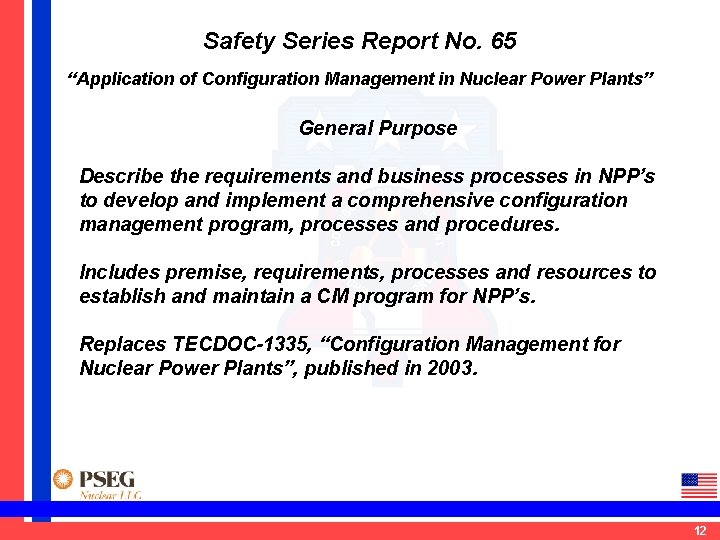 Safety Series Report No. 65

“Application of Configuration Management in Nuclear Power Plants”

General Purpose

Describe the requirements and business processes in NPP’s to develop and implement a comprehensive configuration management program, processes and procedures.

Includes premise, requirements, processes and resources to establish and maintain a CM program for NPP’s.

Replaces TECDOC-1335, “Configuration Management for Nuclear Power Plants”, published in 2003.

PSEG
Nuclear LLC

12